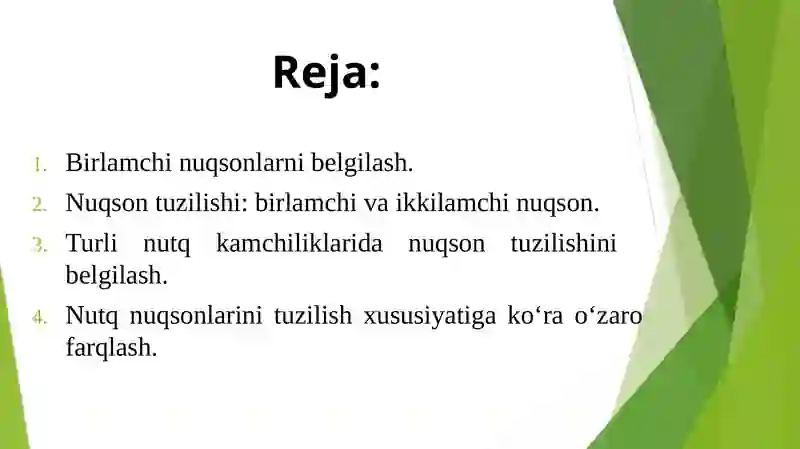 Reja:

1. Birlamchi nuqsonlarni belgilash.
2. Nuqson tuzilishi: birlamchi va ikkilamchi nuqson.
3. Turli nutq kamchiliklarida nuqson tuzilishini belgilash.
4. Nutq nuqsonlarini tuzilish xususiyatiga ko‘ra o‘zaro farqlash.